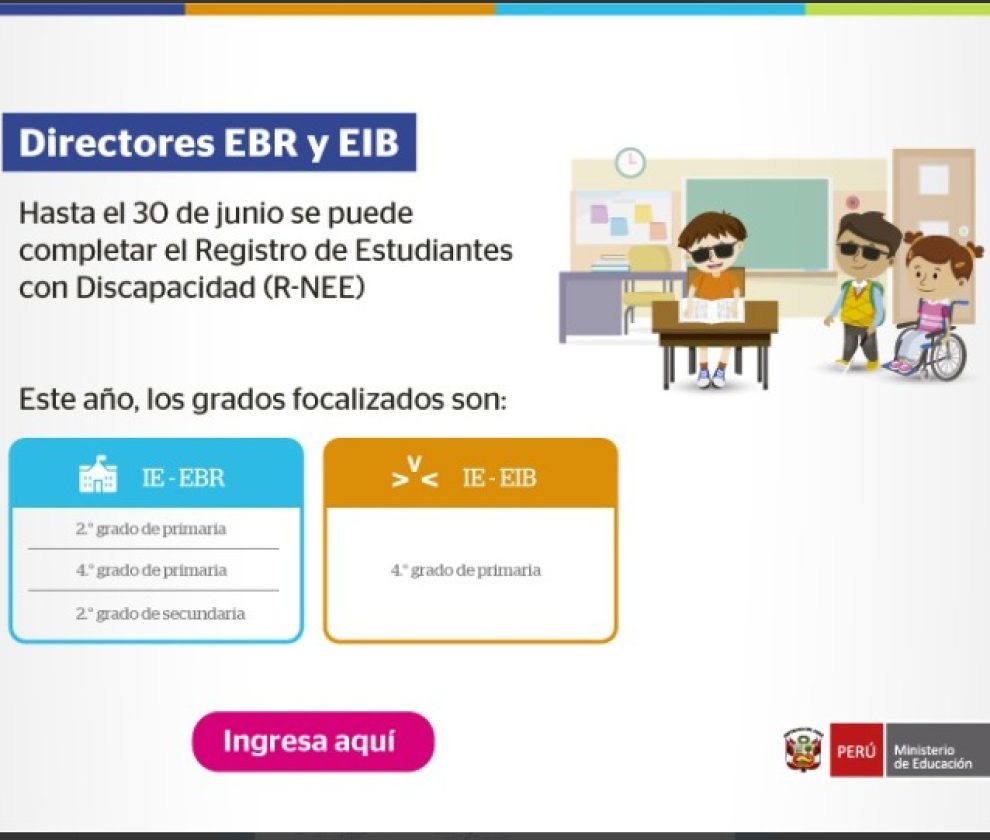 Directores EBR y EIB

Hasta el 30 de junio se puede completar el Registro de Estudiantes con Discapacidad (R-NEE)

Este año, los grados focalizados son:

IE - EBR

2.° grado de primaria

4.° grado de primaria

2.° grado de secundaria

IE - EIB

4.° grado de primaria

Ingresa aquí

PERÚ Ministerio de Educación